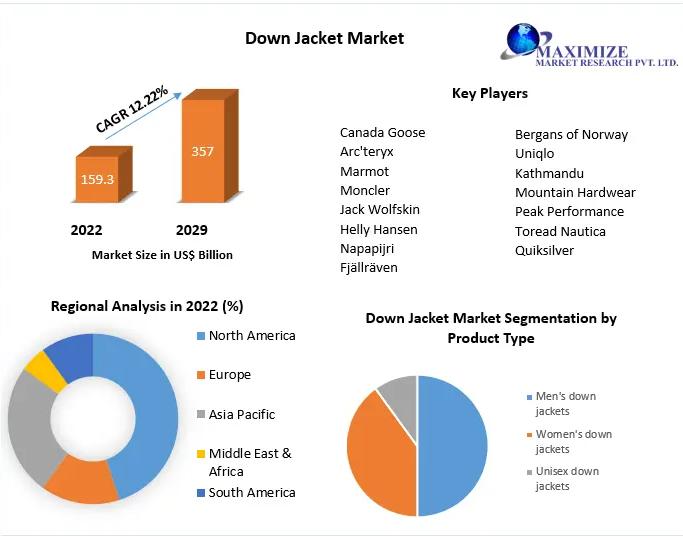 Down Jacket Market

MAXIMIZE
MARKET RESEARCH PVT. LTD.

CAGR 12.22%

159.3

357

2022

2029

Market Size in US$ Billion

Key Players

Canada Goose
Arc'teryx
Marmot
Moncler
Jack Wolfskin
Helly Hansen
Napapijri
Fjällräven

Bergans of Norway
Uniqlo
Kathmandu
Mountain Hardwear
Peak Performance
Toread Nautica
Quiksilver

Regional Analysis in 2022 (%)

North America
Europe
Asia Pacific
Middle East & Africa
South America

Down Jacket Market Segmentation by Product Type

Men's down jackets
Women's down jackets
Unisex down jackets